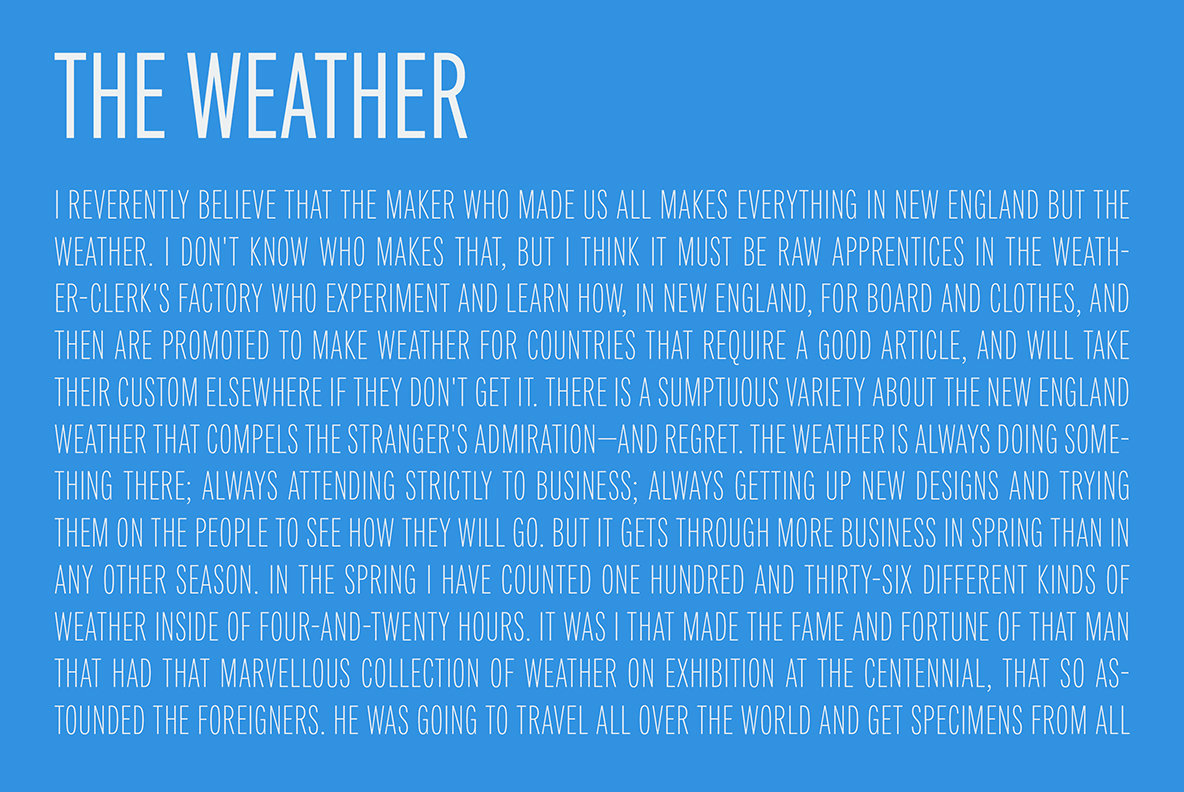 THE WEATHER

I REVERENTLY BELIEVE THAT THE MAKER WHO MADE US ALL MAKES EVERYTHING IN NEW ENGLAND BUT THE WEATHER. I DON'T KNOW WHO MAKES THAT, BUT I THINK IT MUST BE RAW APPRENTICES IN THE WEATHER-CLERK'S FACTORY WHO EXPERIMENT AND LEARN HOW, IN NEW ENGLAND, FOR BOARD AND CLOTHES, AND THEN ARE PROMOTED TO MAKE WEATHER FOR COUNTRIES THAT REQUIRE A GOOD ARTICLE, AND WILL TAKE THEIR CUSTOM ELSEWHERE IF THEY DON'T GET IT. THERE IS A SUMPTUOUS VARIETY ABOUT THE NEW ENGLAND WEATHER THAT COMPELS THE STRANGER'S ADMIRATION—AND REGRET. THE WEATHER IS ALWAYS DOING SOMETHING THERE; ALWAYS ATTENDING STRICTLY TO BUSINESS; ALWAYS GETTING UP NEW DESIGNS AND TRYING THEM ON THE PEOPLE TO SEE HOW THEY WILL GO. BUT IT GETS THROUGH MORE BUSINESS IN SPRING THAN IN ANY OTHER SEASON. IN THE SPRING I HAVE COUNTED ONE HUNDRED AND THIRTY-SIX DIFFERENT KINDS OF WEATHER INSIDE OF FOUR-AND-TWENTY HOURS. IT WAS I THAT MADE THE FAME AND FORTUNE OF THAT MAN THAT HAD THAT MARVELLOUS COLLECTION OF WEATHER ON EXHIBITION AT THE CENTENNIAL, THAT SO ASTOUNDED THE FOREIGNERS. HE WAS GOING TO TRAVEL ALL OVER THE WORLD AND GET SPECIMENS FROM ALL